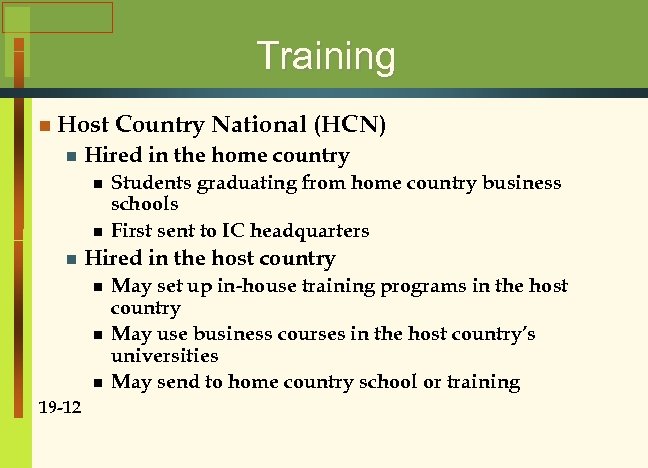 Training

Host Country National (HCN)

Hired in the home country

Students graduating from home country business schools

First sent to IC headquarters

Hired in the host country

May set up in-house training programs in the host country

May use business courses in the host country's universities

May send to home country school or training

19-12